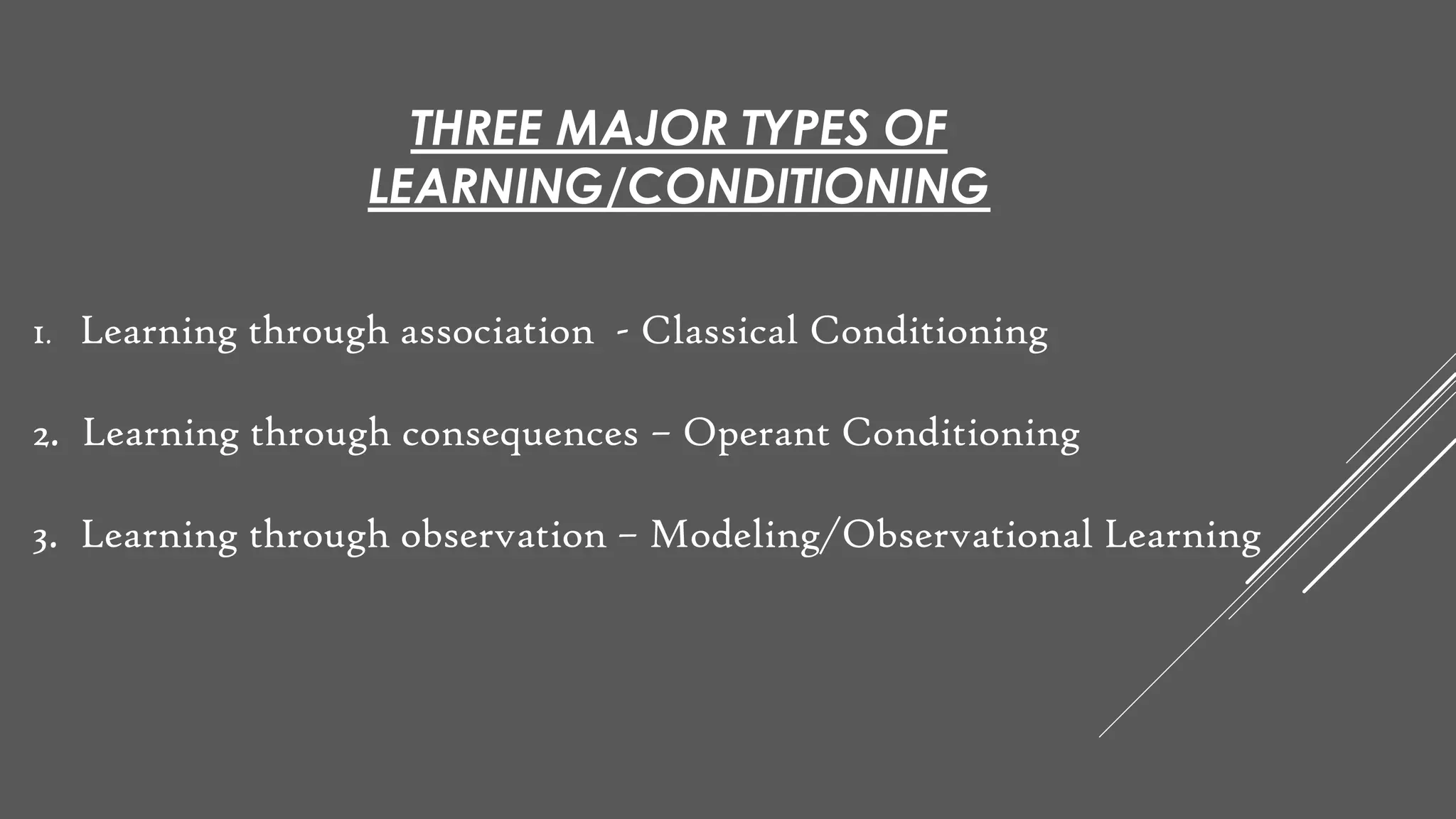 THREE MAJOR TYPES OF LEARNING/CONDITIONING

1. Learning through association - Classical Conditioning

2. Learning through consequences – Operant Conditioning

3. Learning through observation – Modeling/Observational Learning